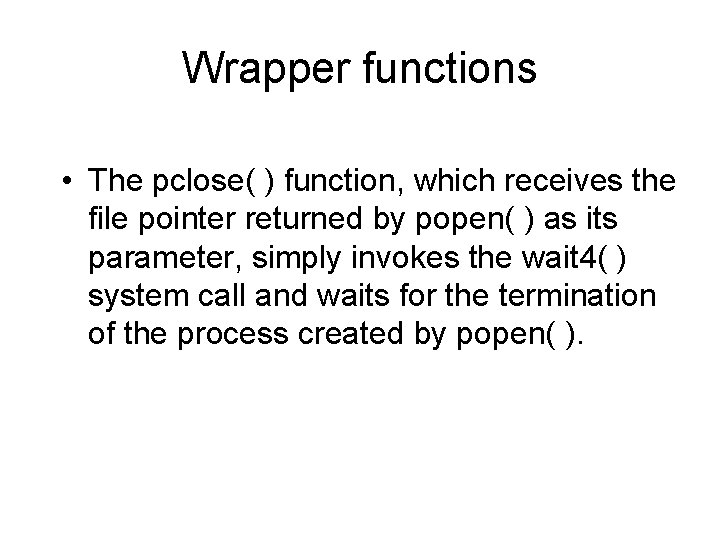 Wrapper functions

• The pclose( ) function, which receives the file pointer returned by popen( ) as its parameter, simply invokes the wait4( ) system call and waits for the termination of the process created by popen( ).